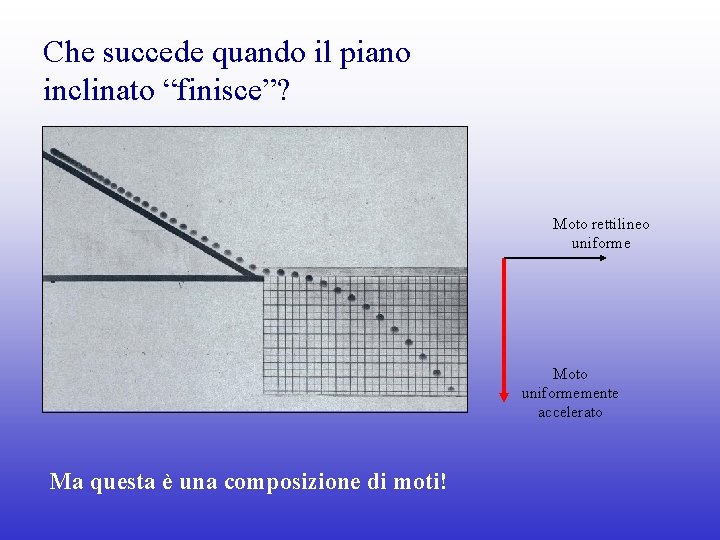 Che succede quando il piano inclinato “finisce”?

Moto rettilineo uniforme

Moto uniformemente accelerato

Ma questa è una composizione di moti!